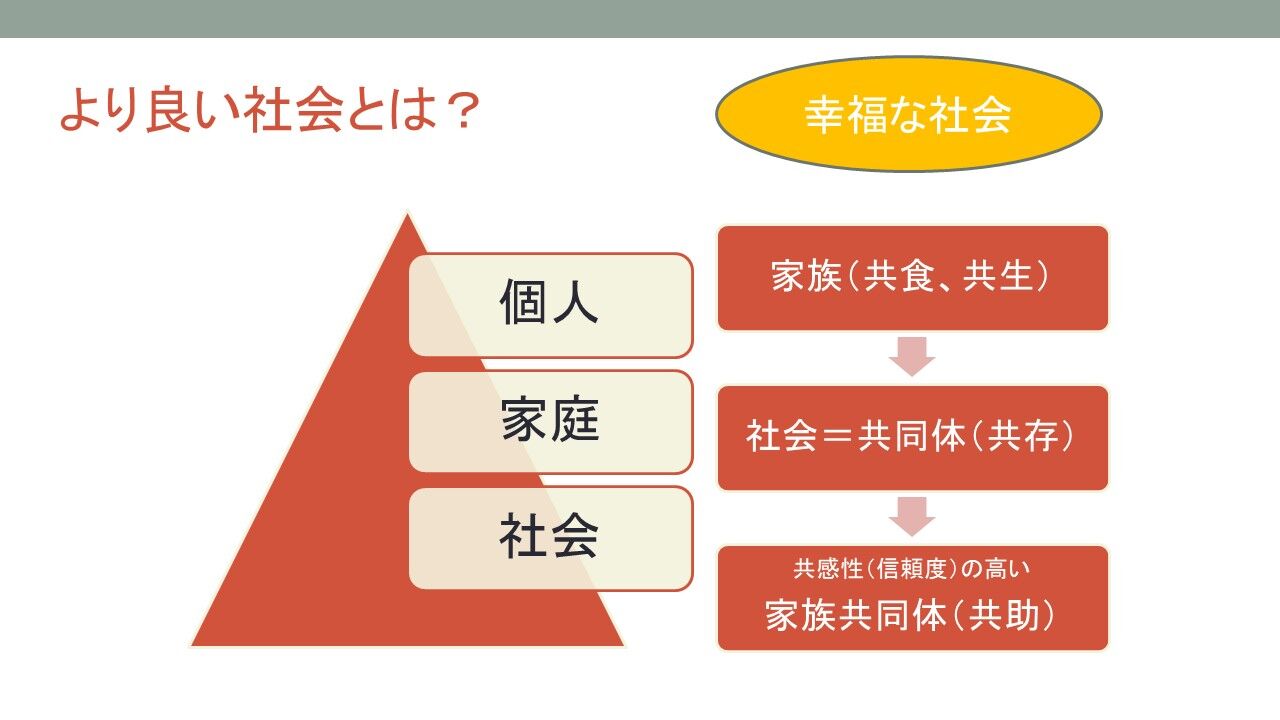 より良い社会とは？

幸福な社会

個人

家庭

社会

家族（共食、共生）

社会＝共同体（共存）

共感性（信頼度）の高い
家族共同体（共助）